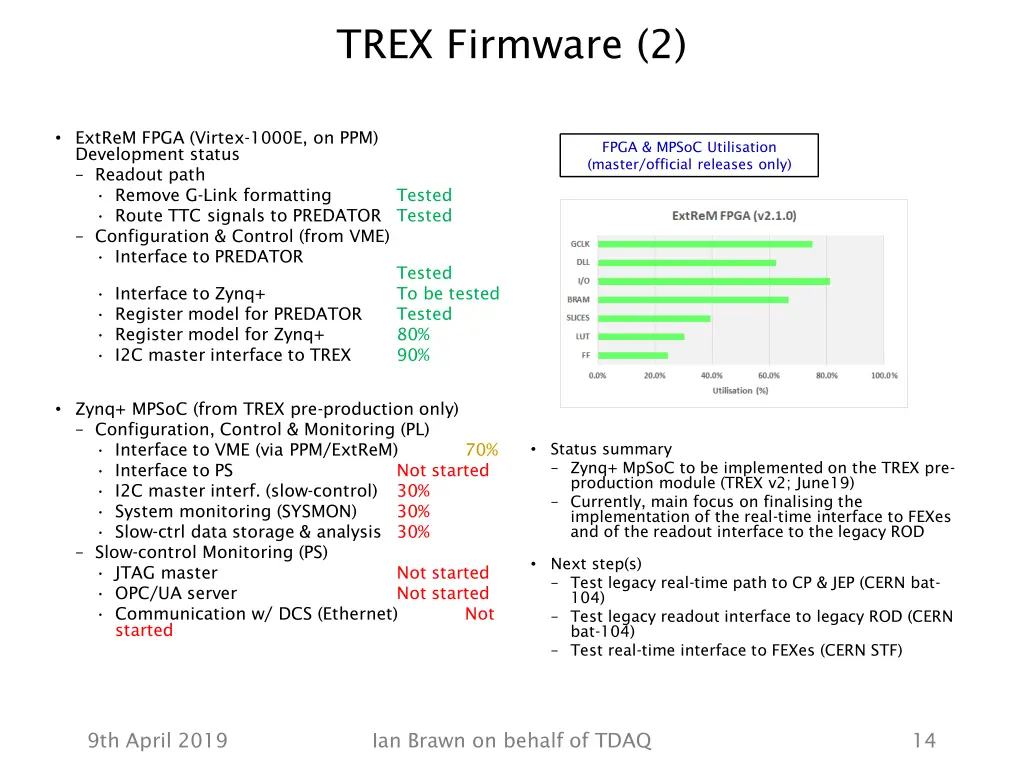 TREX Firmware (2)

• ExtReM FPGA (Virtex-1000E, on PPM) Development status
– Readout path
• Remove G-Link formatting Tested
• Route TTC signals to PREDATOR Tested
– Configuration & Control (from VME)
• Interface to PREDATOR
Tested
• Interface to Zynq+ To be tested
• Register model for PREDATOR Tested
• Register model for Zynq+ 80%
• I2C master interface to TREX 90%

• Zynq+ MPSoC (from TREX pre-production only)
– Configuration, Control & Monitoring (PL)
• Interface to VME (via PPM/ExtReM) 70%
• Interface to PS Not started
• I2C master interf. (slow-control) 30%
• System monitoring (SYSMON) 30%
• Slow-ctrl data storage & analysis 30%
– Slow-control Monitoring (PS)
• JTAG master Not started
• OPC/UA server Not started
• Communication w/ DCS (Ethernet) Not started

FPGA & MPSoC Utilisation (master/official releases only)

ExtReM FPGA (v2.1.0)
GCLK
DLL
I/O
BRAM
SLICES
LUT
FF
0.0% 20.0% 40.0% 60.0% 80.0% 100.0%
Utilisation (%)

• Status summary
– Zynq+ MpSoC to be implemented on the TREX pre-production module (TREX v2; June19)
– Currently, main focus on finalising the implementation of the real-time interface to FEXes and of the readout interface to the legacy ROD

• Next step(s)
– Test legacy real-time path to CP & JEP (CERN bat-104)
– Test legacy readout interface to legacy ROD (CERN bat-104)
– Test real-time interface to FEXes (CERN STF)

9th April 2019 Ian Brawn on behalf of TDAQ 14